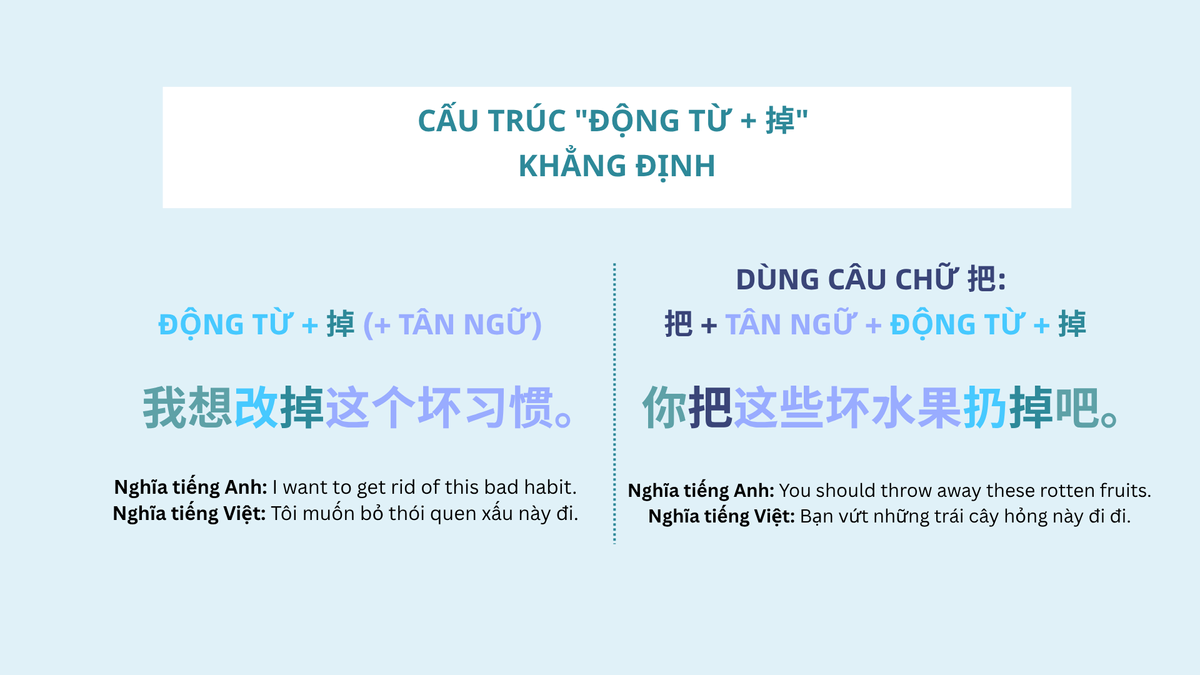 CẤU TRÚC "ĐỘNG TỪ + 掉"
KHẲNG ĐỊNH

ĐỘNG TỪ + 掉 (+ TÂN NGỮ)

我想改掉这个坏习惯。

**Nghĩa tiếng Anh:** I want to get rid of this bad habit.
**Nghĩa tiếng Việt:** Tôi muốn bỏ thói quen xấu này đi.

DÙNG CÂU CHỮ 把:
把 + TÂN NGỮ + ĐỘNG TỪ + 掉

你把这些坏水果扔掉吧。

**Nghĩa tiếng Anh:** You should throw away these rotten fruits.
**Nghĩa tiếng Việt:** Bạn vứt những trái cây hỏng này đi đi.